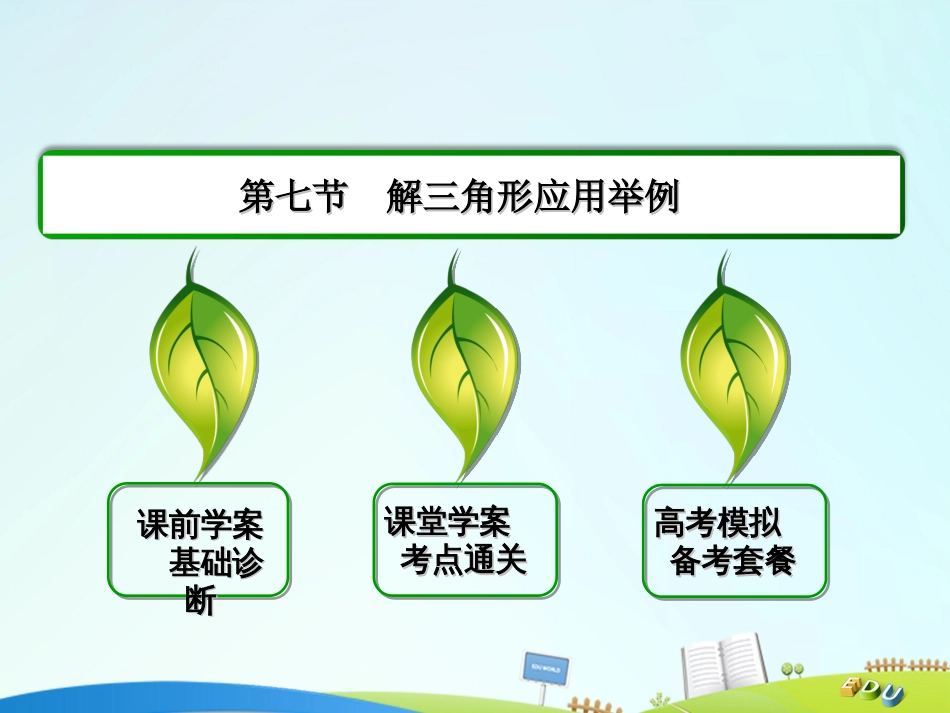 第七节　解三角形应用举例

课前学案
基础诊断

课堂学案
考点通关

高考模拟
备考套餐

EDU WORLD

EDU